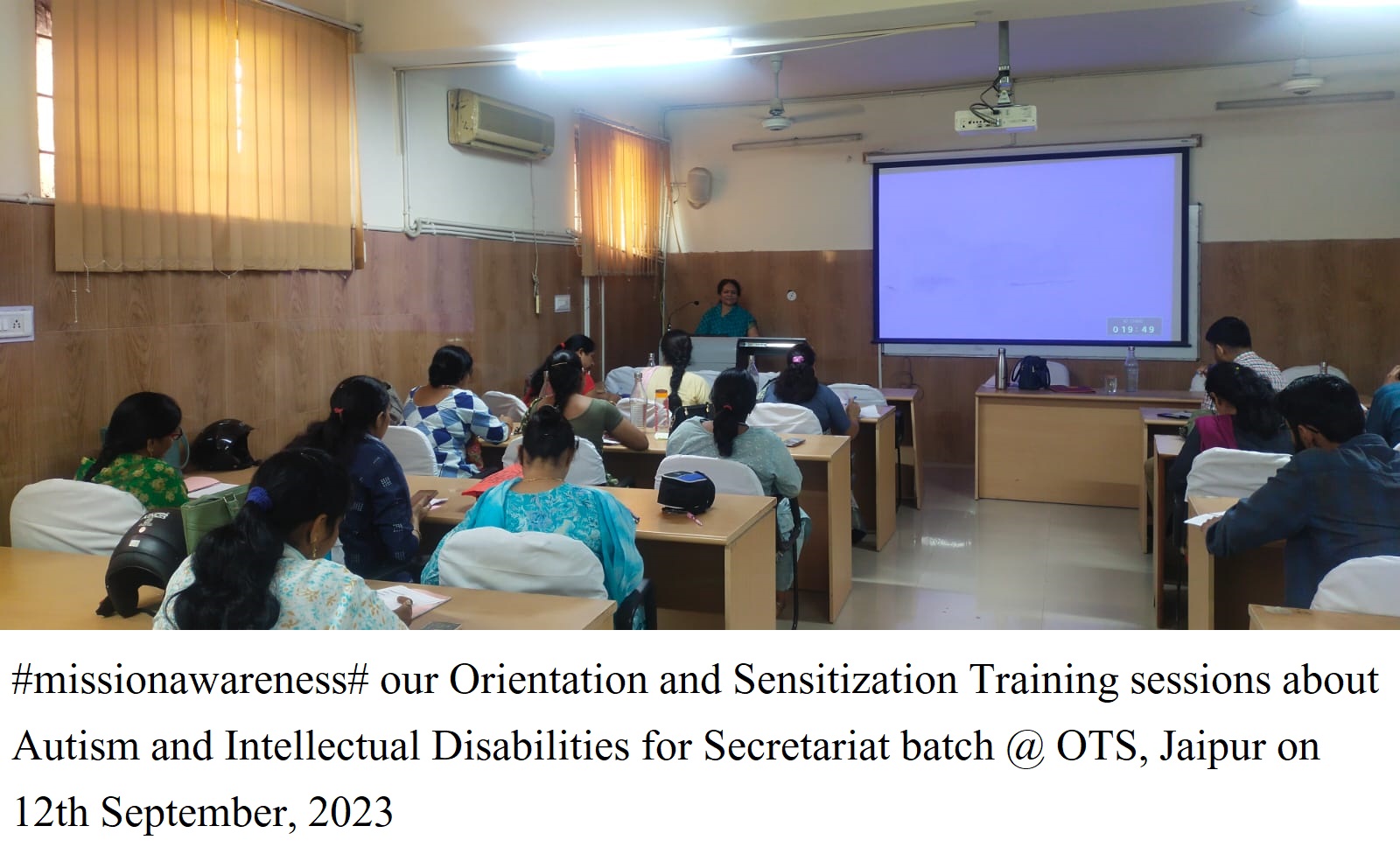 019:49

#missionawareness# our Orientation and Sensitization Training sessions about Autism and Intellectual Disabilities for Secretariat batch @ OTS, Jaipur on 12th September, 2023